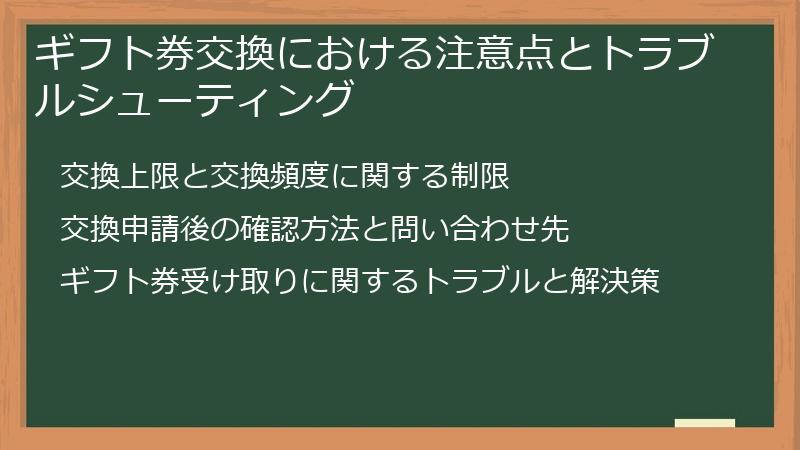 ギフト券交換における注意点とトラブルシューティング

交換上限と交換頻度に関する制限

交換申請後の確認方法と問い合わせ先

ギフト券受け取りに関するトラブルと解決策